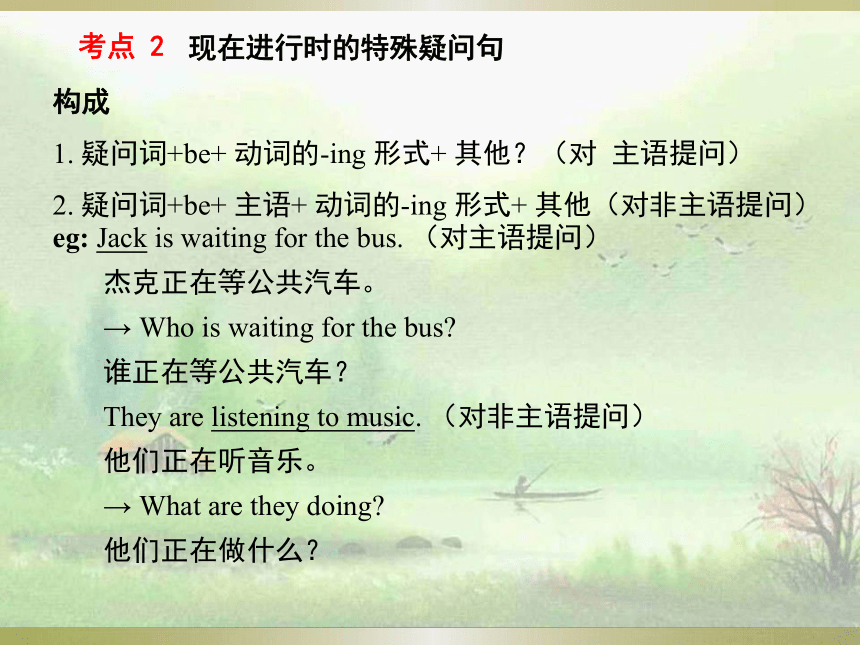 考点 2　现在进行时的特殊疑问句

构成

1. 疑问词+be+ 动词的-ing 形式+ 其他？（对 主语提问）

2. 疑问词+be+ 主语+ 动词的-ing 形式+ 其他（对非主语提问）
eg: Jack is waiting for the bus. （对主语提问）

杰克正在等公共汽车。

→ Who is waiting for the bus?

谁正在等公共汽车？

They are listening to music. （对非主语提问）

他们正在听音乐。

→ What are they doing?

他们正在做什么？